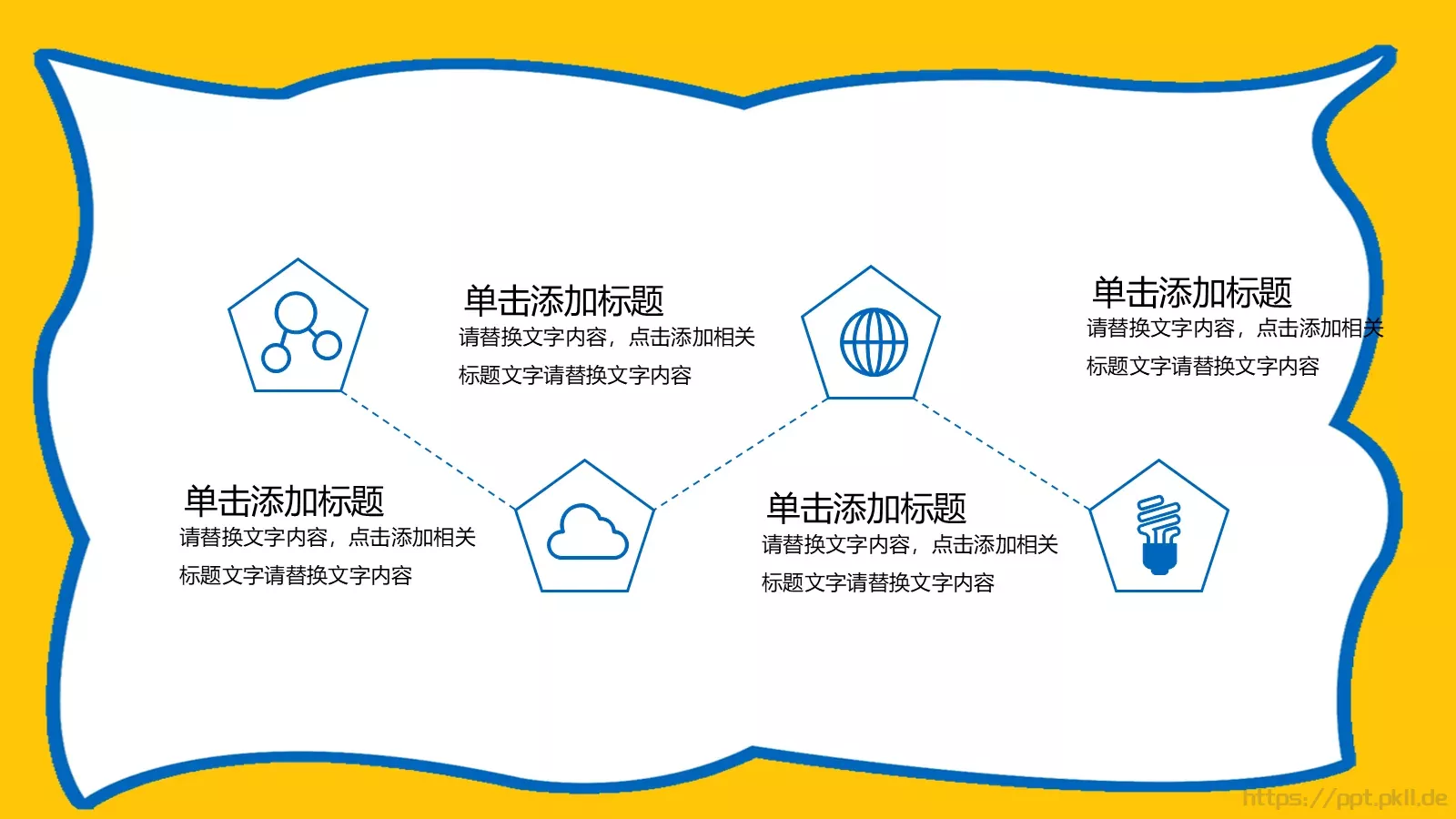 单击添加标题
请替换文字内容，点击添加相关标题文字请替换文字内容

单击添加标题
请替换文字内容，点击添加相关标题文字请替换文字内容

单击添加标题
请替换文字内容，点击添加相关标题文字请替换文字内容

单击添加标题
请替换文字内容，点击添加相关标题文字请替换文字内容

https://ppt.pkll.de